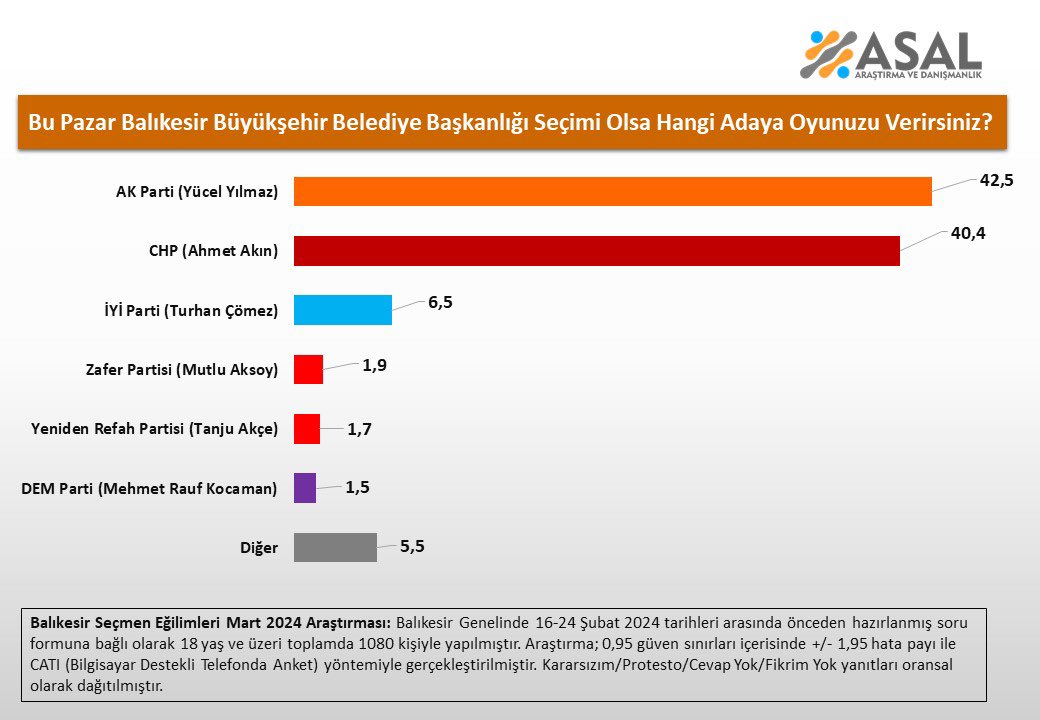 ASAL
ARAŞTIRMA VE DANIŞMANLIK

Bu Pazar Balıkesir Büyükşehir Belediye Başkanlığı Seçimi Olsa Hangi Adaya Oyunuzu Verirsiniz?

AK Parti (Yücel Yılmaz) 42,5

CHP (Ahmet Akın) 40,4

İYİ Parti (Turhan Çömez) 6,5

Zafer Partisi (Mutlu Aksoy) 1,9

Yeniden Refah Partisi (Tanju Akçe) 1,7

DEM Parti (Mehmet Rauf Kocaman) 1,5

Diğer 5,5

Balıkesir Seçmen Eğilimleri Mart 2024 Araştırması: Balıkesir Genelinde 16-24 Şubat 2024 tarihleri arasında önceden hazırlanmış soru formuna bağlı olarak 18 yaş ve üzeri toplamda 1080 kişiyle yapılmıştır. Araştırma; 0,95 güven sınırları içerisinde +/- 1,95 hata payı ile CATI (Bilgisayar Destekli Telefonda Anket) yöntemiyle gerçekleştirilmiştir. Kararsızım/Protesto/Cevap Yok/Fikrim Yok yanıtları oransal olarak dağıtılmıştır.